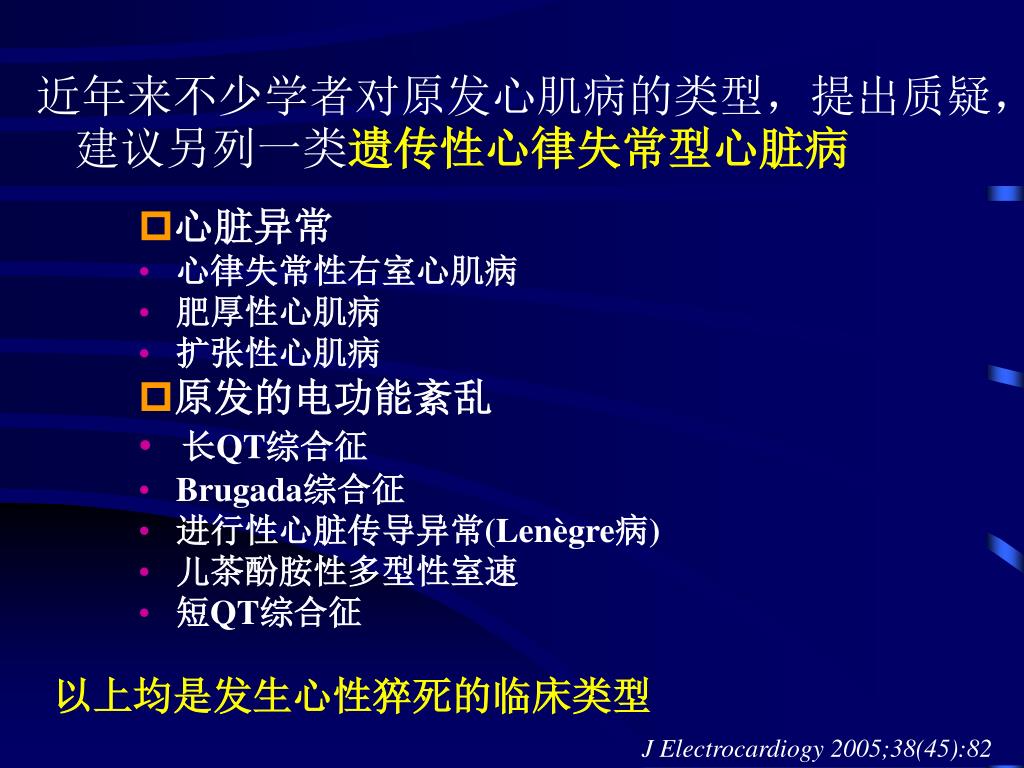 近年来不少学者对原发心肌病的类型，提出质疑，建议另列一类遗传性心律失常型心脏病

心脏异常
• 心律失常性右室心肌病
• 肥厚性心肌病
• 扩张性心肌病

原发的电功能紊乱
• 长QT综合征
• Brugada综合征
• 进行性心脏传导异常(Lenègre病)
• 儿茶酚胺性多型性室速
• 短QT综合征

以上均是发生心性猝死的临床类型

J Electrocardiogy 2005;38(45):82